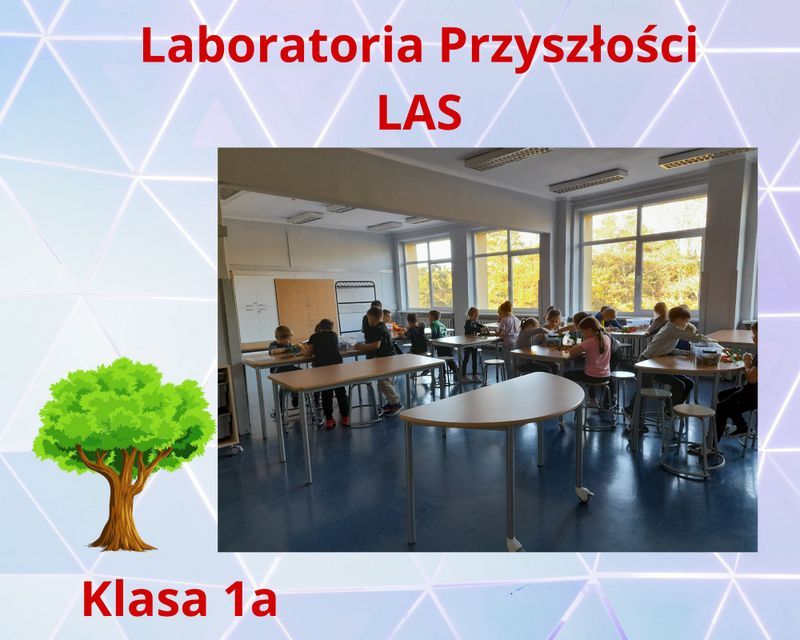 Laboratoria Przyszłości
LAS

Klasa 1a